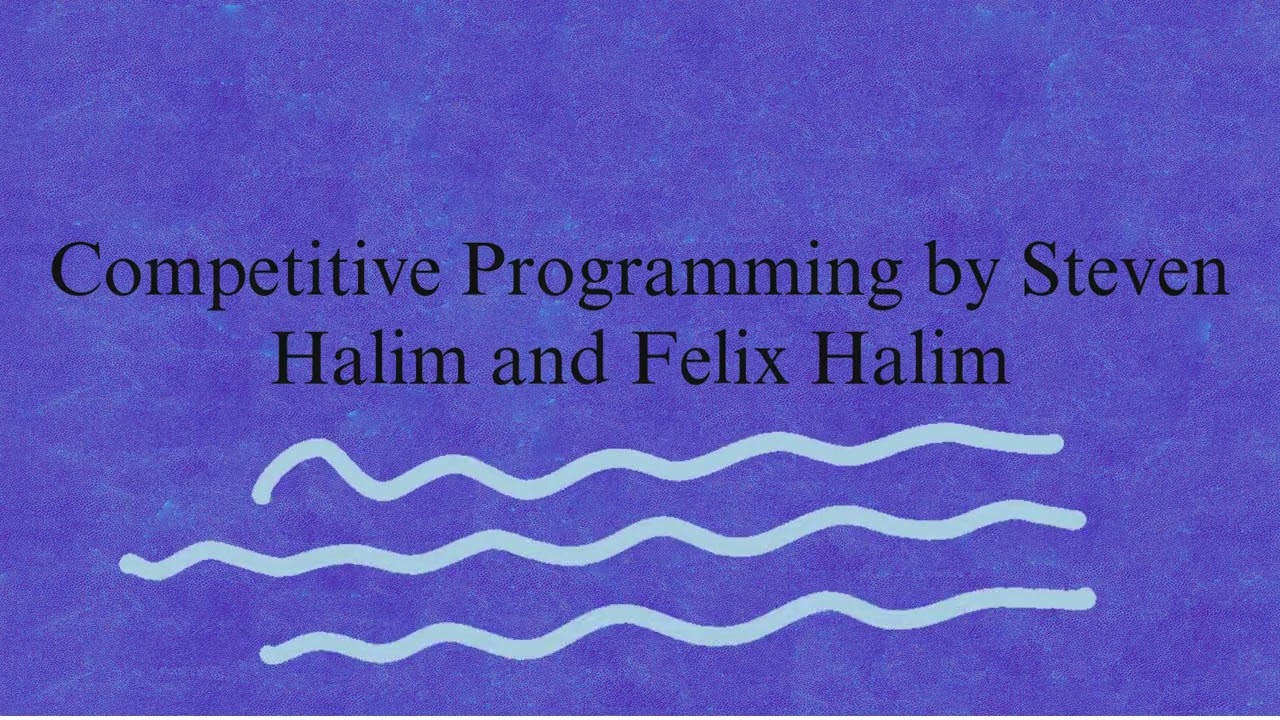 Competitive Programming by Steven Halim and Felix Halim